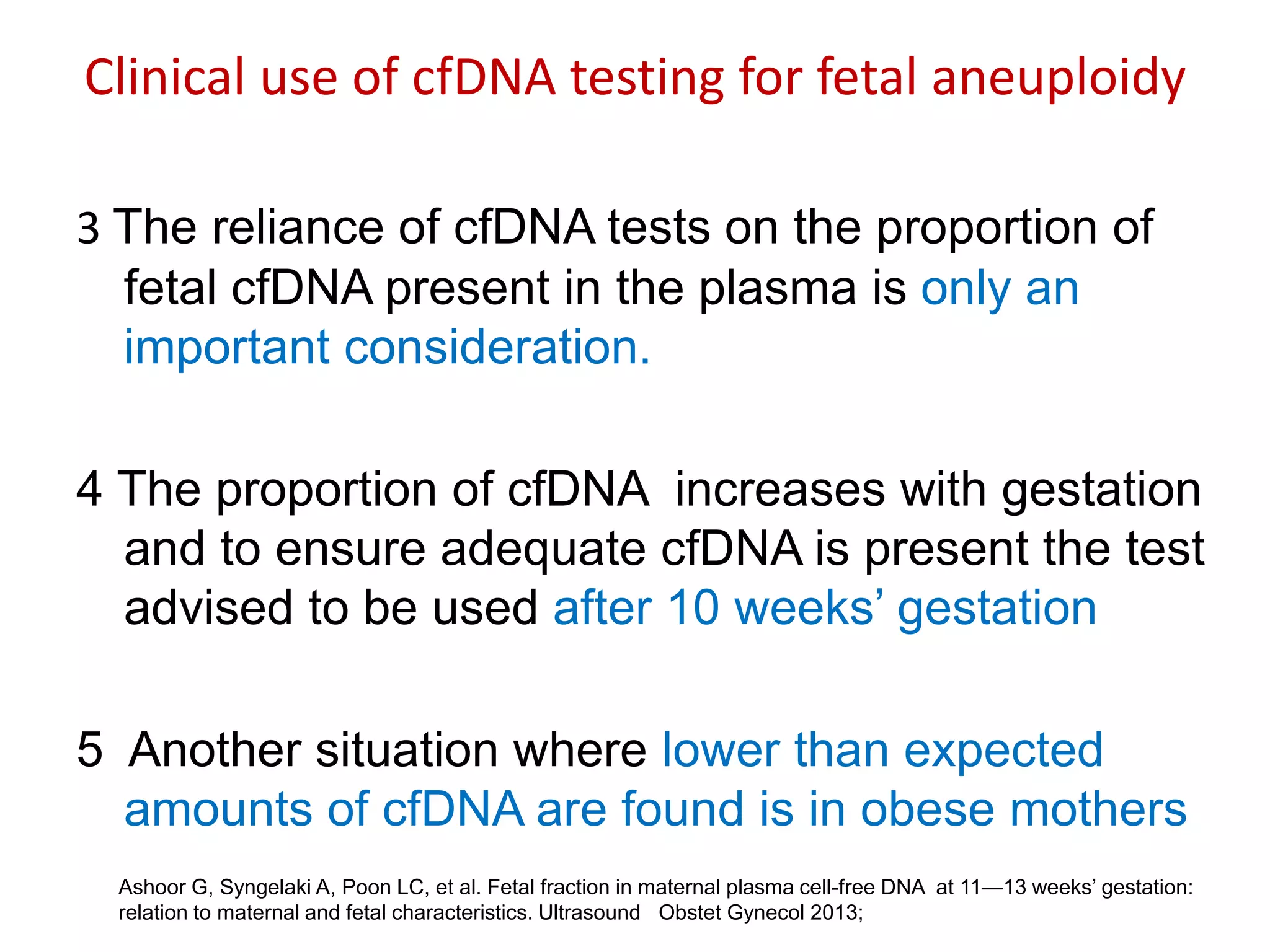 Clinical use of cfDNA testing for fetal aneuploidy

3 The reliance of cfDNA tests on the proportion of fetal cfDNA present in the plasma is only an important consideration.

4 The proportion of cfDNA increases with gestation and to ensure adequate cfDNA is present the test advised to be used after 10 weeks' gestation

5 Another situation where lower than expected amounts of cfDNA are found is in obese mothers

Ashoor G, Syngelaki A, Poon LC, et al. Fetal fraction in maternal plasma cell-free DNA at 11—13 weeks' gestation: relation to maternal and fetal characteristics. Ultrasound Obstet Gynecol 2013;